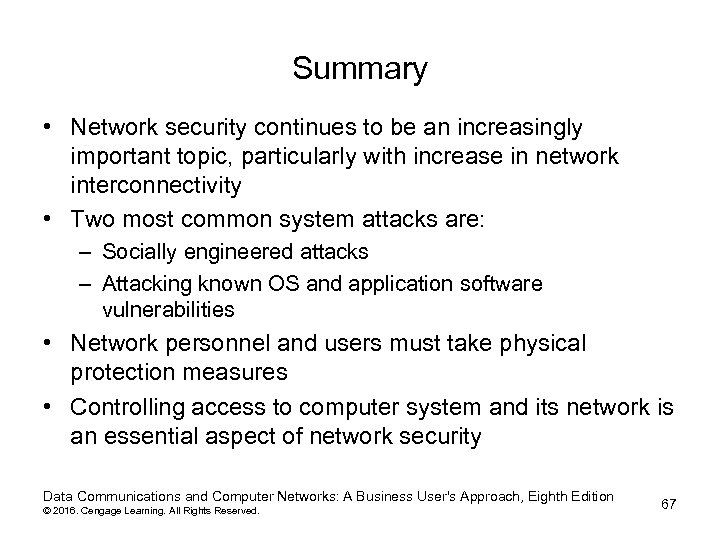 Summary

• Network security continues to be an increasingly important topic, particularly with increase in network interconnectivity
• Two most common system attacks are:
– Socially engineered attacks
– Attacking known OS and application software vulnerabilities
• Network personnel and users must take physical protection measures
• Controlling access to computer system and its network is an essential aspect of network security

Data Communications and Computer Networks: A Business User's Approach, Eighth Edition
© 2016. Cengage Learning. All Rights Reserved.

67